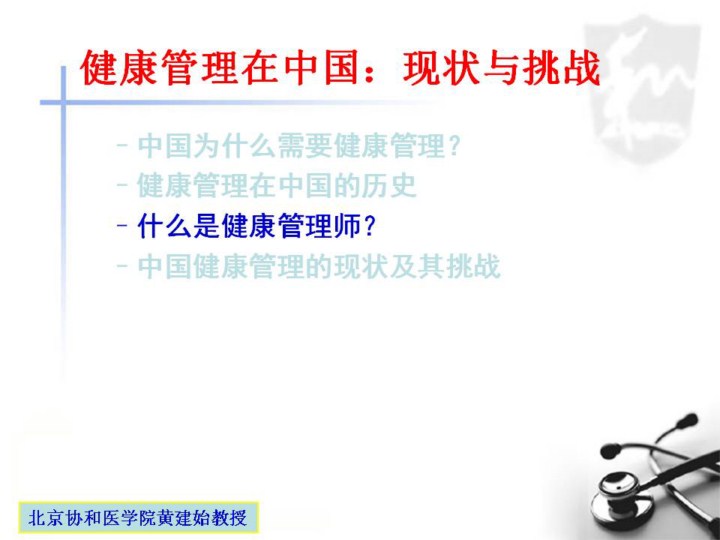 健康管理在中国：现状与挑战

– 中国为什么需要健康管理？
– 健康管理在中国的历史
– 什么是健康管理师？
– 中国健康管理的现状及其挑战

北京协和医学院黄建始教授